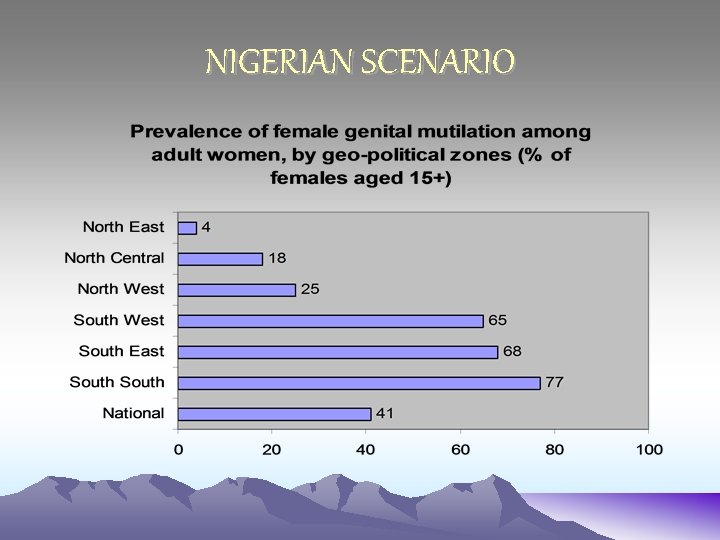 NIGERIAN SCENARIO

Prevalence of female genital mutilation among adult women, by geo-political zones (% of females aged 15+)

North East 4
North Central 18
North West 25
South West 65
South East 68
South South 77
National 41

0 20 40 60 80 100